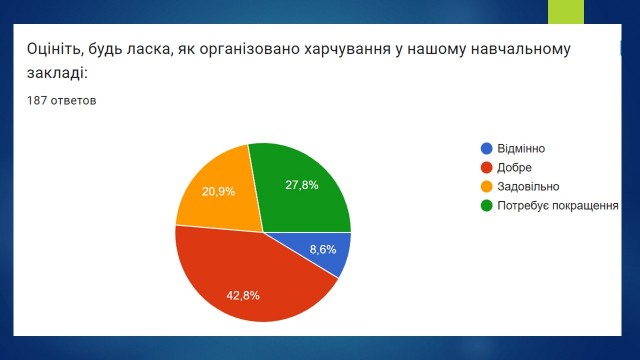 Оцініть, будь ласка, як організовано харчування у нашому навчальному закладі:

187 ответов

20,9%
27,8%
8,6%
42,8%

Відмінно
Добре
Задовільно
Потребує покращення